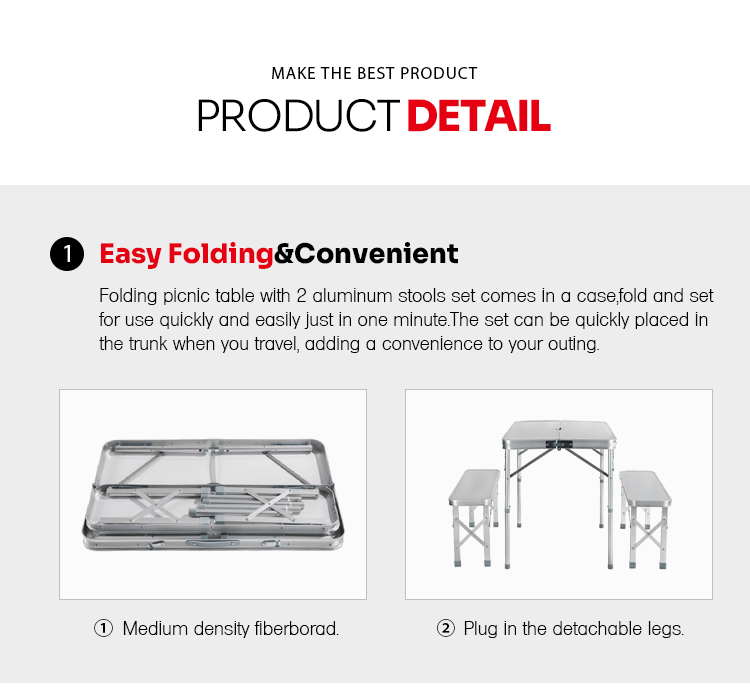 MAKE THE BEST PRODUCT

PRODUCT DETAIL

1 Easy Folding&Convenient

Folding picnic table with 2 aluminum stools set comes in a case,fold and set for use quickly and easily just in one minute.The set can be quickly placed in the trunk when you travel, adding a convenience to your outing.

① Medium density fiberborad.

② Plug in the detachable legs.